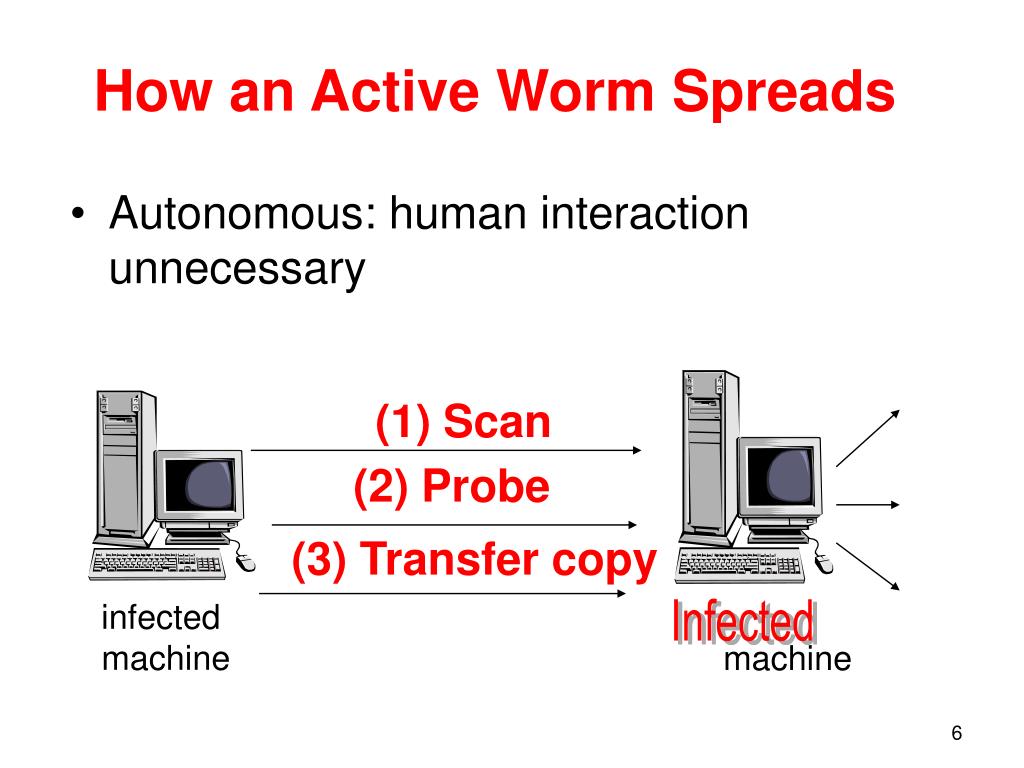 How an Active Worm Spreads

• Autonomous: human interaction unnecessary

(1) Scan

(2) Probe

(3) Transfer copy

infected machine

Infected machine

6